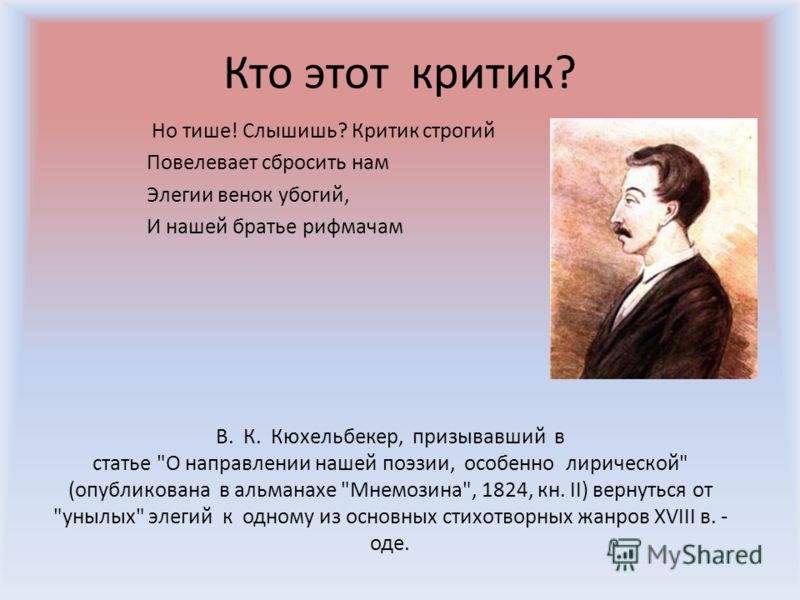 Кто этот критик?

Но тише! Слышишь? Критик строгий
Повелевает сбросить нам
Элегии венок убогий,
И нашей братье рифмачам

В. К. Кюхельбекер, призывавший в статье "О направлении нашей поэзии, особенно лирической" (опубликована в альманахе "Мнемозина", 1824, кн. II) вернуться от "унылых" элегий к одному из основных стихотворных жанров XVIII в. - оде.

MyShared